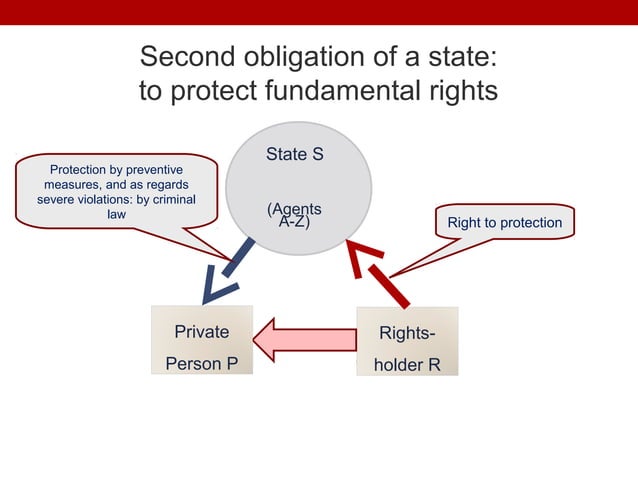 Second obligation of a state: to protect fundamental rights

Protection by preventive measures, and as regards severe violations: by criminal law

State S

(Agents A-Z)

Right to protection

Private Person P

Rights-holder R